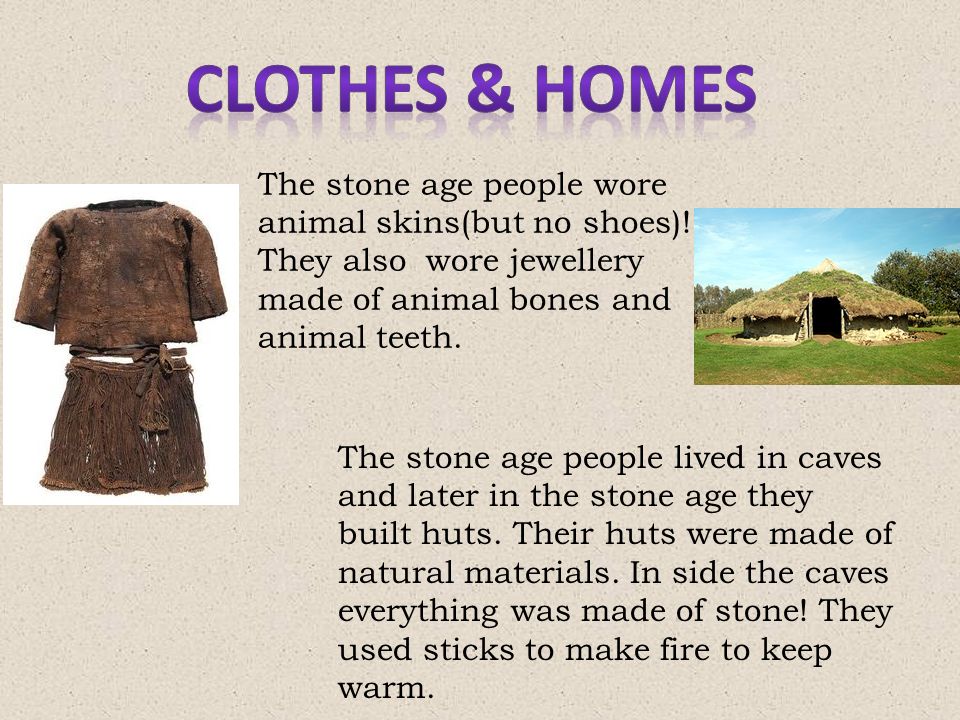 CLOTHES & HOMES

The stone age people wore animal skins(but no shoes)! They also wore jewellery made of animal bones and animal teeth.

The stone age people lived in caves and later in the stone age they built huts. Their huts were made of natural materials. In side the caves everything was made of stone! They used sticks to make fire to keep warm.